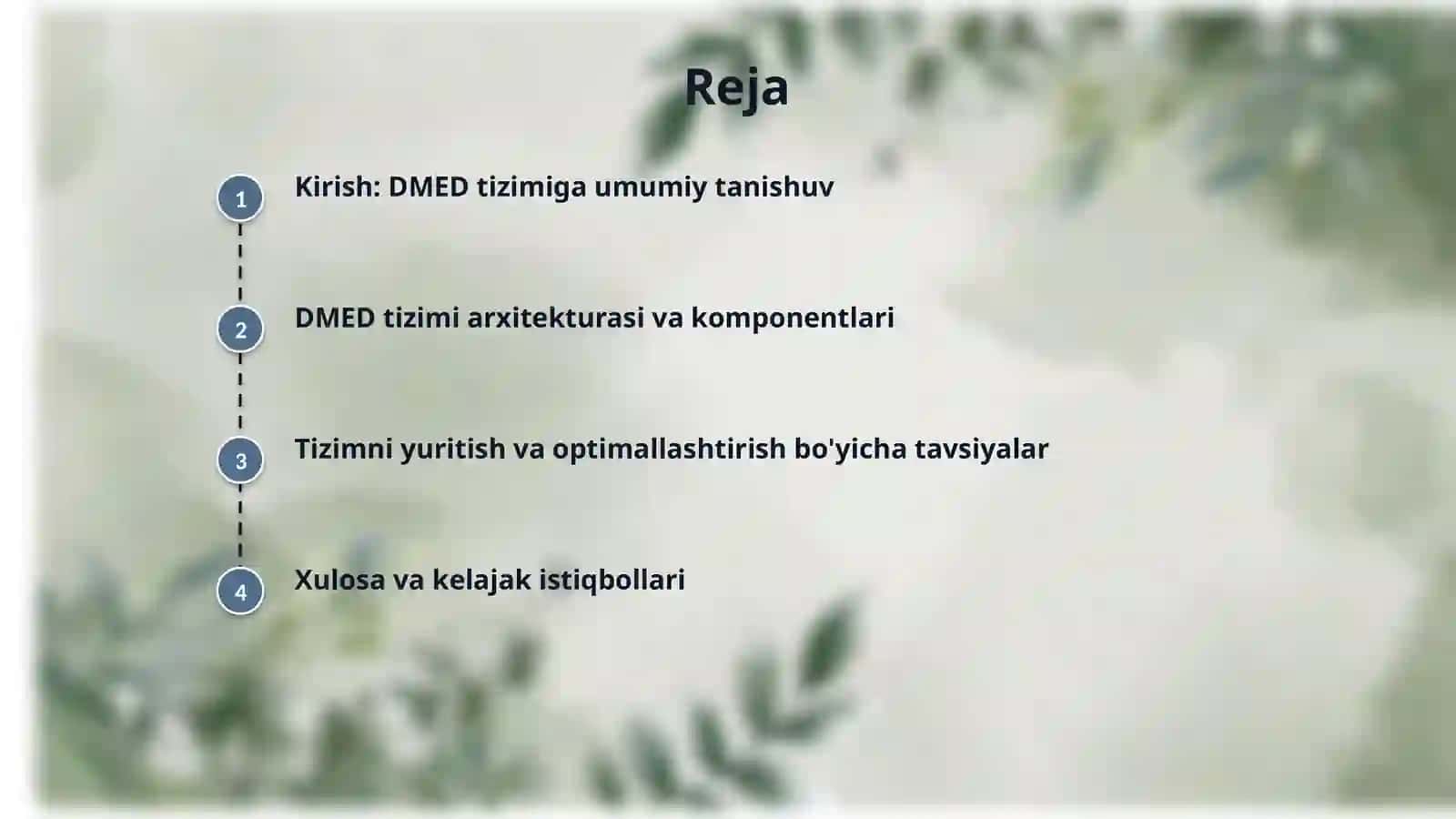 Reja

1

Kirish: DMED tizimiga umumiy tanishuv

2

DMED tizimi arxitekturasi va komponentlari

3

Tizimni yuritish va optimallashtirish bo'yicha tavsiyalar

4

Xulosa va kelajak istiqbollari